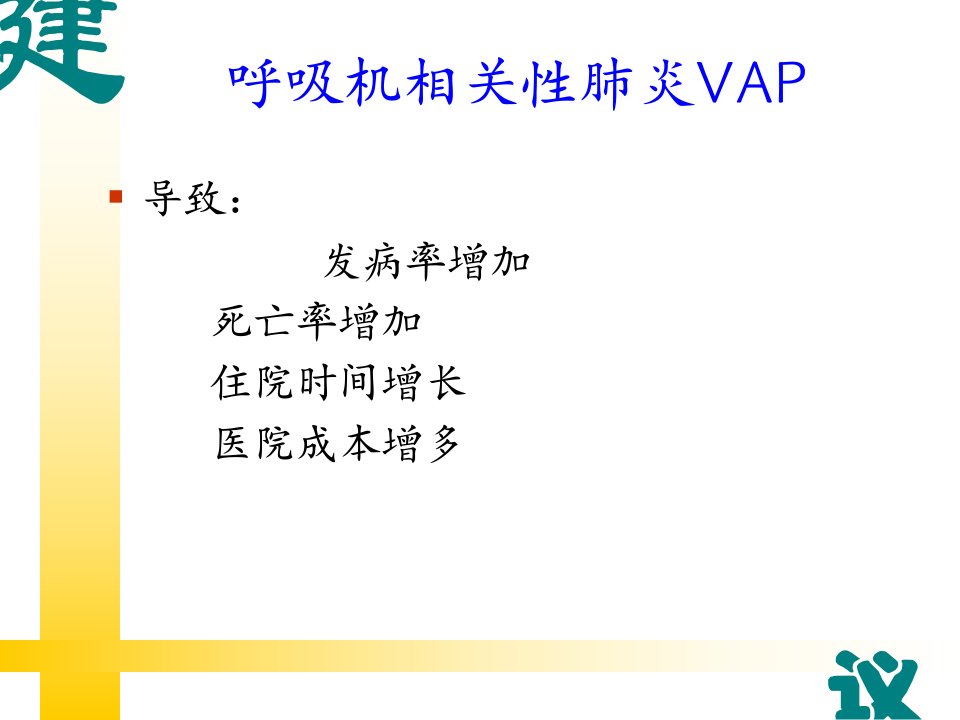 建

呼吸机相关性肺炎VAP

导致：

发病率增加

死亡率增加

住院时间增长

医院成本增多

议